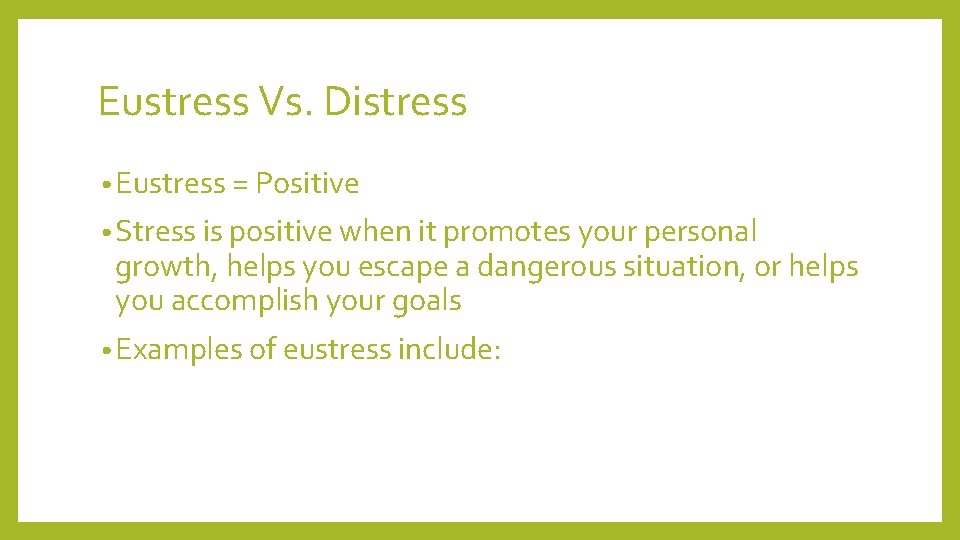 Eustress Vs. Distress

• Eustress = Positive

• Stress is positive when it promotes your personal growth, helps you escape a dangerous situation, or helps you accomplish your goals

• Examples of eustress include: